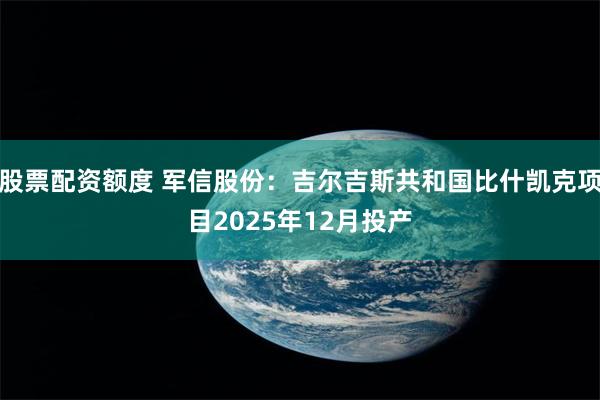 股票配资额度 军信股份：吉尔吉斯共和国比什凯克项目2025年12月投产